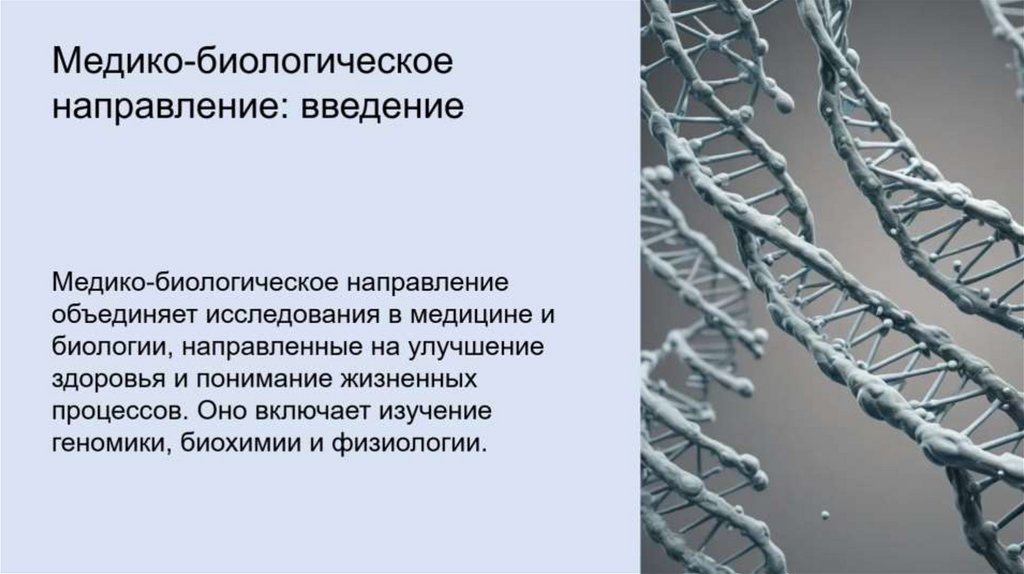 Медико-биологическое направление: введение

Медико-биологическое направление объединяет исследования в медицине и биологии, направленные на улучшение здоровья и понимание жизненных процессов. Оно включает изучение геномики, биохимии и физиологии.